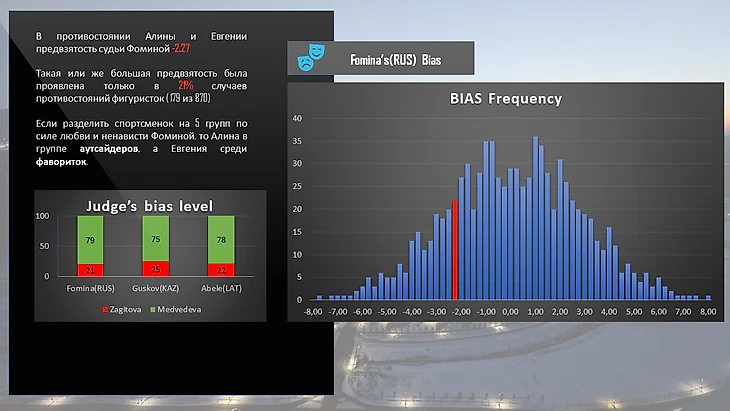 В противостоянии Алины и Евгении предвзятость судьи Фоминой -2.27

Такая или же большая предвзятость была проявлена только в 21% случаев противостояний фигуристок (179 из 870)

Если разделить спортсменок на 5 групп по силе любви и ненависти Фоминой, то Алина в группе аутсайдеров, а Евгения среди фавориток.

Judge's bias level

100
50
0

79
21
75
25
78
22

Fomina(RUS) Guskov(KAZ) Abele(LAT)

Zagitova Medvedeva

Fomina's(RUS) Bias

BIAS Frequency

40
35
30
25
20
15
10
5
0

-8,00 -7,00 -6,00 -5,00 -4,00 -3,00 -2,00 -1,00 0,00 1,00 2,00 3,00 4,00 5,00 6,00 7,00 8,00